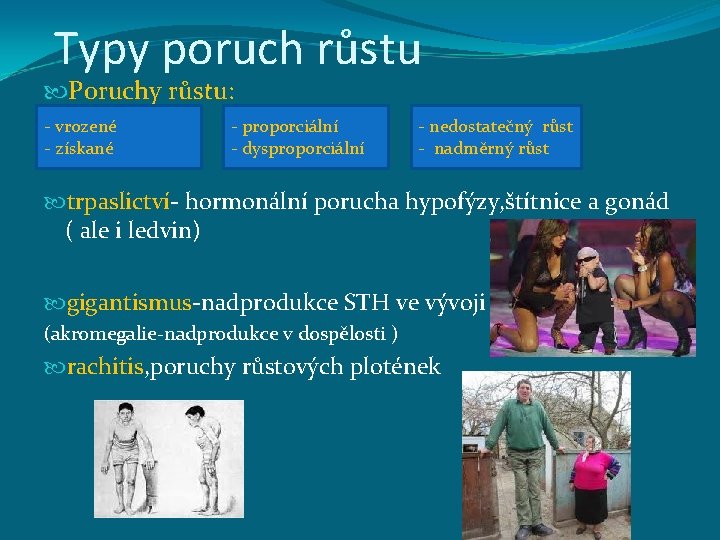 Typy poruch růstu

Poruchy růstu:

- vrozené
- získané

- proporciální
- dysproporciální

- nedostatečný růst
- nadměrný růst

trpaslictví- hormonální porucha hypofýzy,štítnice a gonád ( ale i ledvin)

gigantismus-nadprodukce STH ve vývoji
(akromegalie-nadprodukce v dospělosti )

rachitis,poruchy růstových plotének